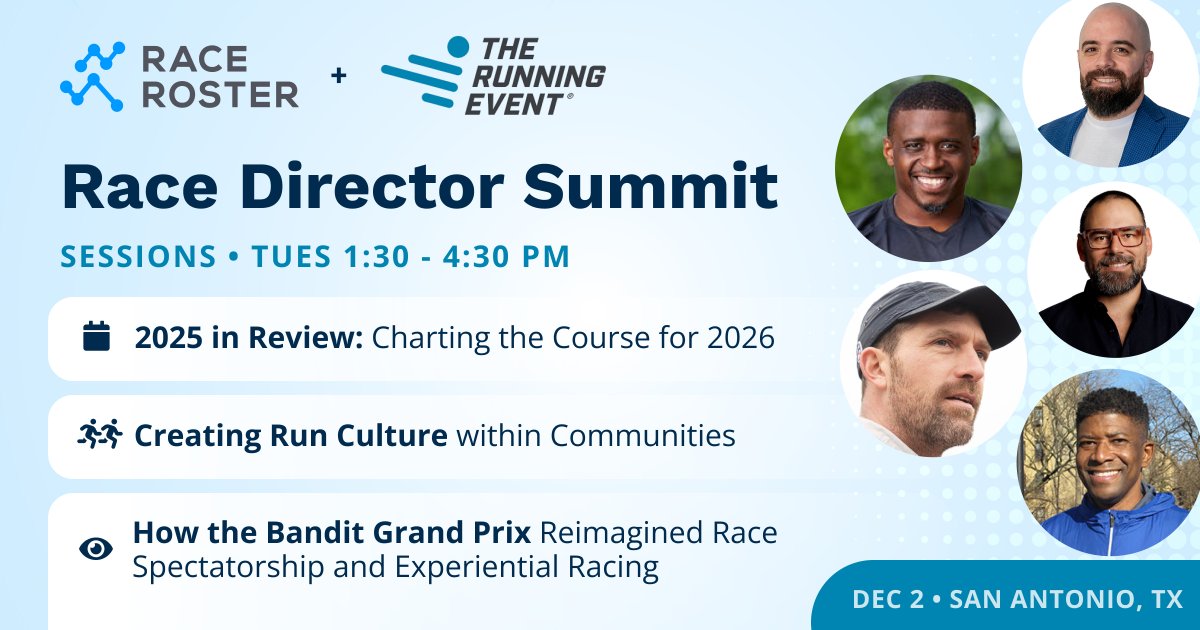 RACE ROSTER + THE RUNNING EVENT®

Race Director Summit

SESSIONS • TUES 1:30 - 4:30 PM

2025 in Review: Charting the Course for 2026

Creating Run Culture within Communities

How the Bandit Grand Prix Reimagined Race Spectatorship and Experiential Racing

DEC 2 • SAN ANTONIO, TX